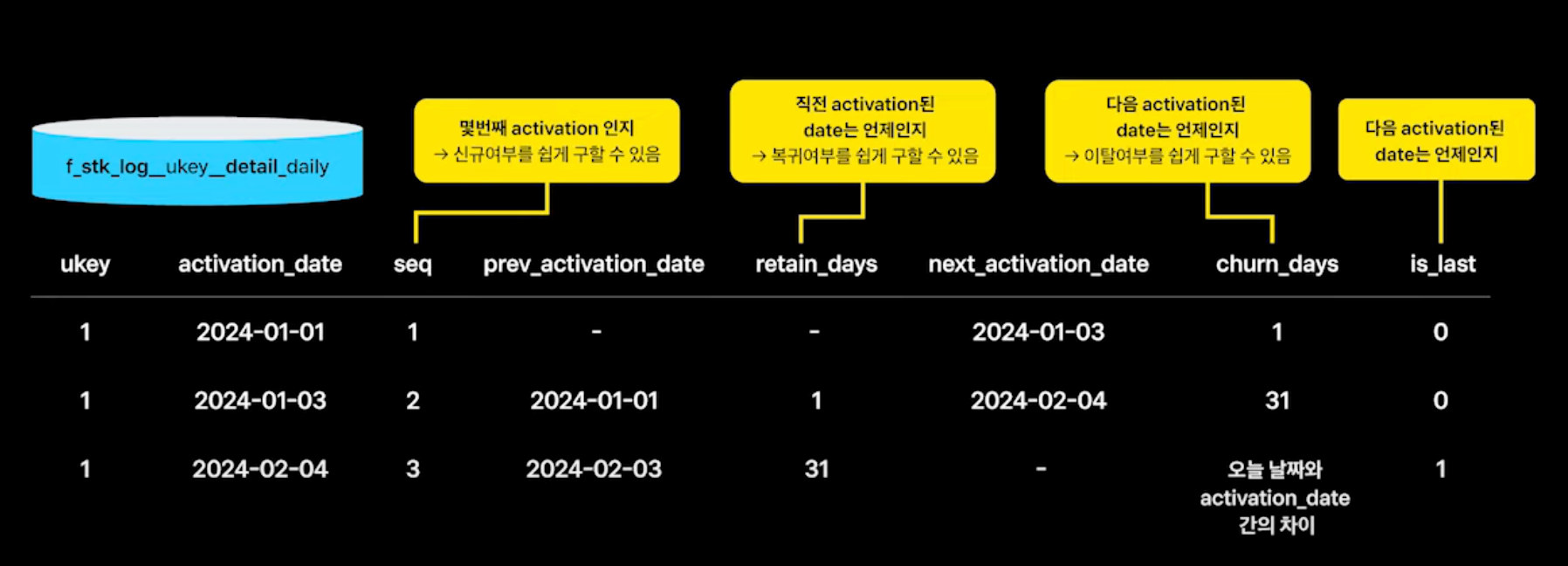 f_stk_log__ukey__detail_daily

몇번째 activation 인지
→ 신규여부를 쉽게 구할 수 있음

직전 activation된
date는 언제인지
→ 복귀여부를 쉽게 구할 수 있음

다음 activation된
date는 언제인지
→ 이탈여부를 쉽게 구할 수 있음

다음 activation된
date는 언제인지

| ukey | activation_date | seq | prev_activation_date | retain_days | next_activation_date | churn_days | is_last |
|---|---|---|---|---|---|---|---|
| 1 | 2024-01-01 | 1 | - | - | 2024-01-03 | 1 | 0 |
| 1 | 2024-01-03 | 2 | 2024-01-01 | 1 | 2024-02-04 | 31 | 0 |
| 1 | 2024-02-04 | 3 | 2024-02-03 | 31 | - | 오늘 날짜와 activation_date 간의 차이 | 1 |